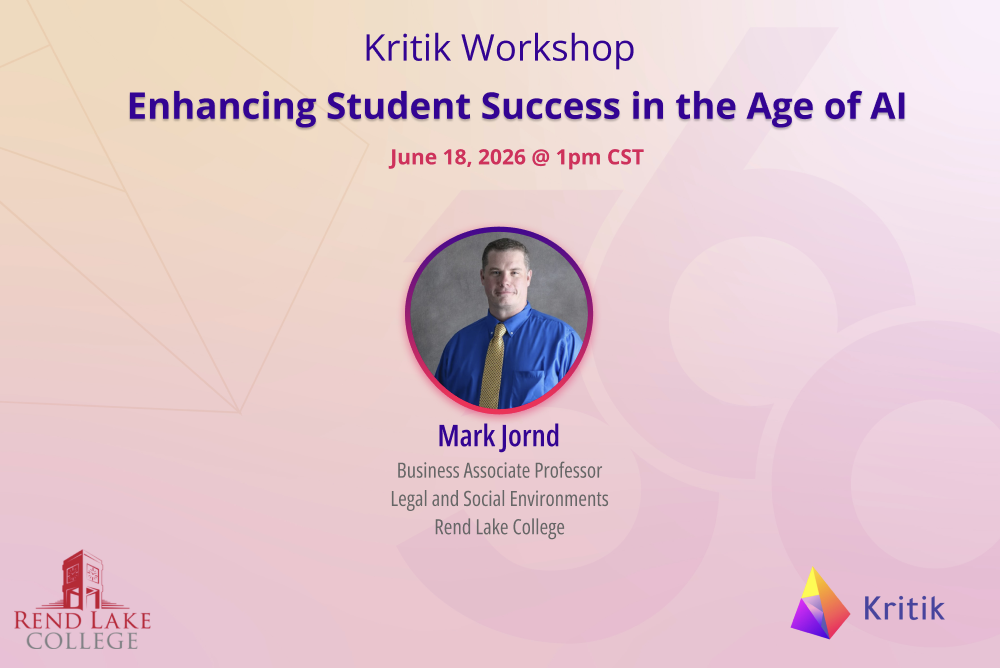 Kritik Workshop

Enhancing Student Success in the Age of AI

June 18, 2026 @ 1pm CST

Mark Jornd

Business Associate Professor
Legal and Social Environments
Rend Lake College

REND LAKE
COLLEGE

Kritik